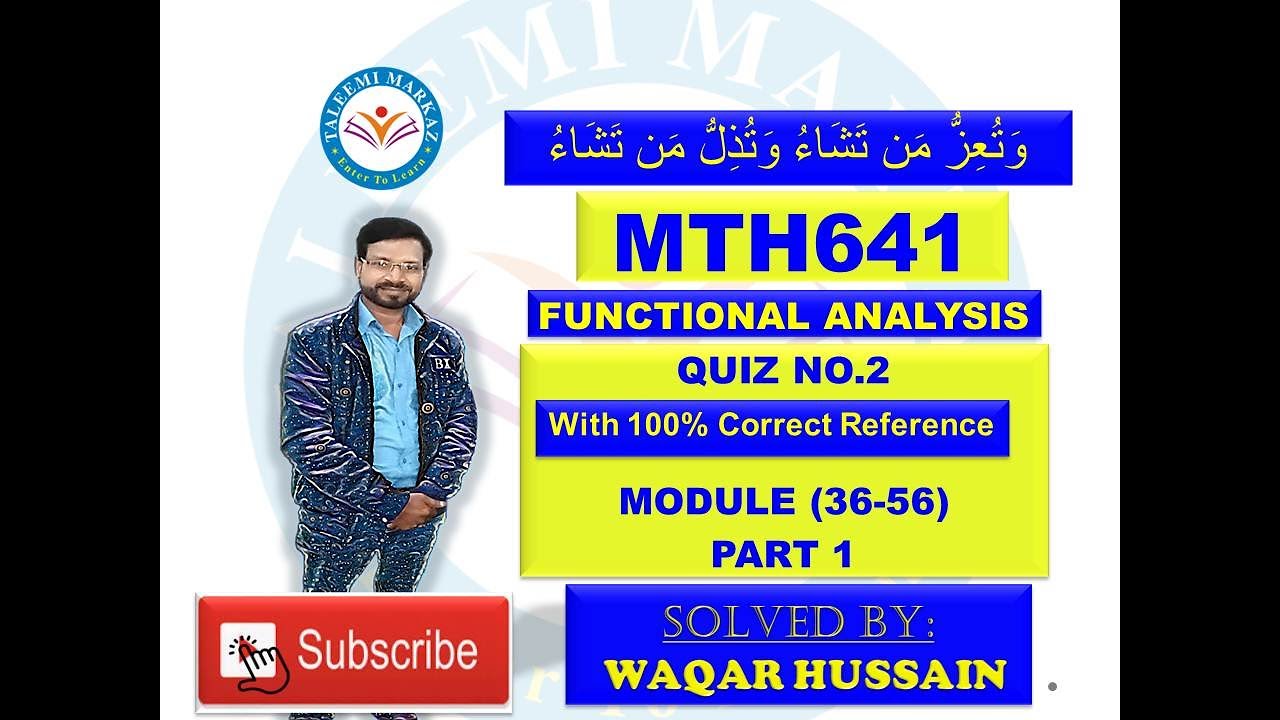 TALEEMI MARKAZ
Enter To Learn

وَتُعِزُّ مَن تَشَاءُ وَتُذِلُّ مَن تَشَاءُ

MTH641

FUNCTIONAL ANALYSIS

QUIZ NO.2

With 100% Correct Reference

MODULE (36-56)
PART 1

Subscribe

SOLVED BY:
WAQAR HUSSAIN